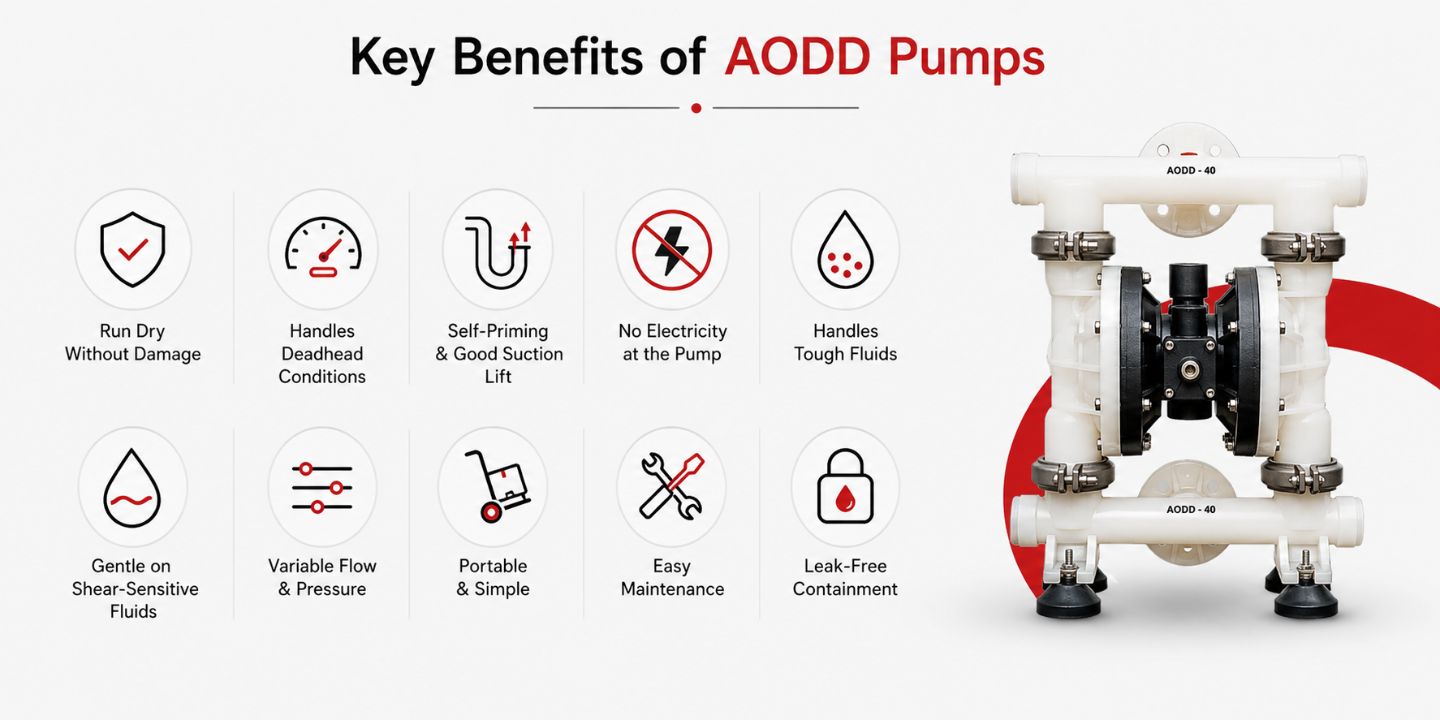 Key Benefits of AODD Pumps

Run Dry Without Damage

Handles Deadhead Conditions

Self-Priming & Good Suction Lift

No Electricity at the Pump

Handles Tough Fluids

Gentle on Shear-Sensitive Fluids

Variable Flow & Pressure

Portable & Simple

Easy Maintenance

Leak-Free Containment

AODD - 40

AODD - 40